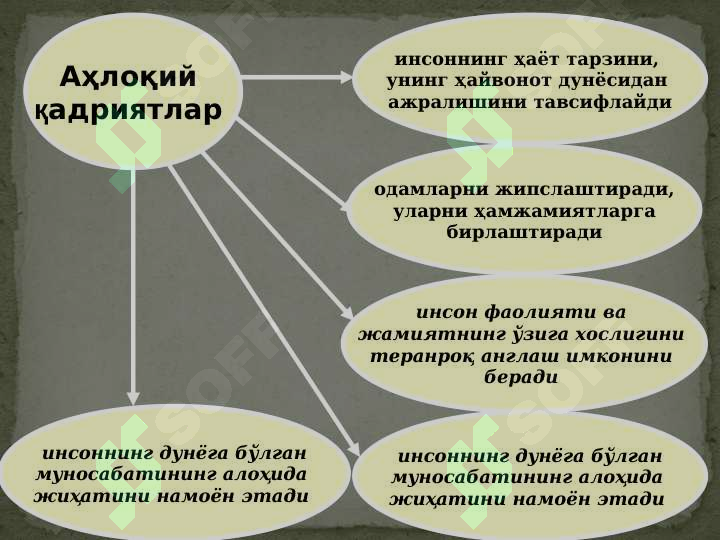 Аҳлоқий қадриятлар

инсоннинг ҳаёт тарзини, унинг ҳайвонот дунёсидан ажралишини тавсифлайди

одамларни жипслаштиради, уларни ҳамжамиятларга бирлаштиради

инсон фаолияти ва жамиятнинг ўзига хослигини теранроқ англаш имконини беради

инсоннинг дунёга бўлган муносабатининг алоҳида жиҳатини намоён этади

инсоннинг дунёга бўлган муносабатининг алоҳида жиҳатини намоён этади

SOFF
SOFF
SOFF
SOFF